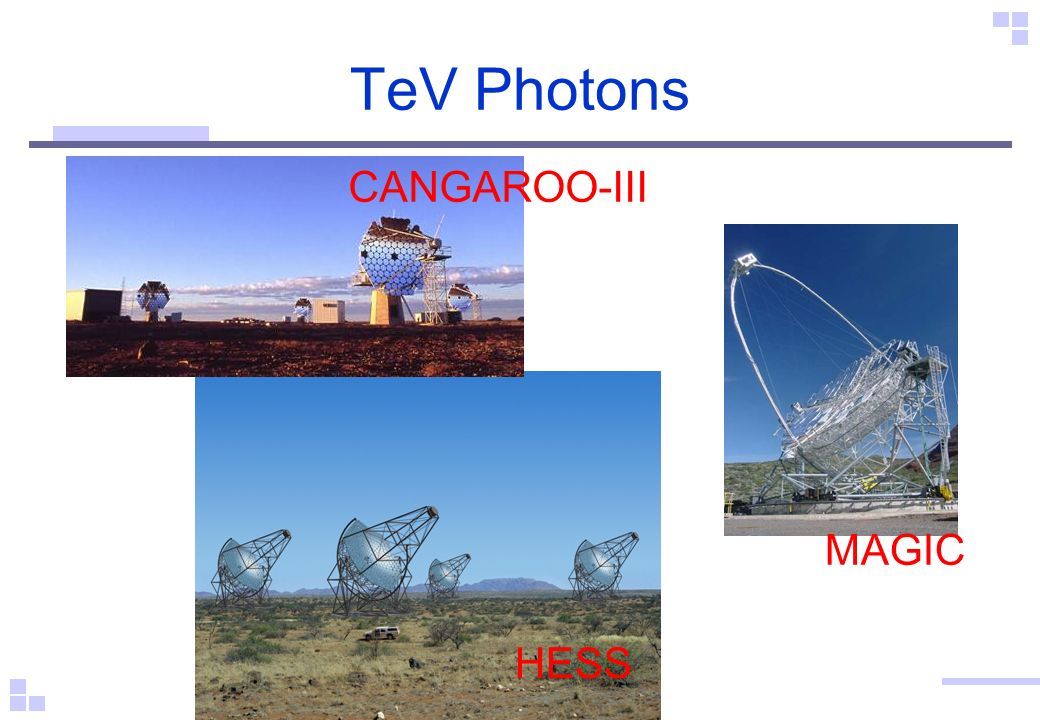 TeV Photons

CANGAROO-III

MAGIC

HESS